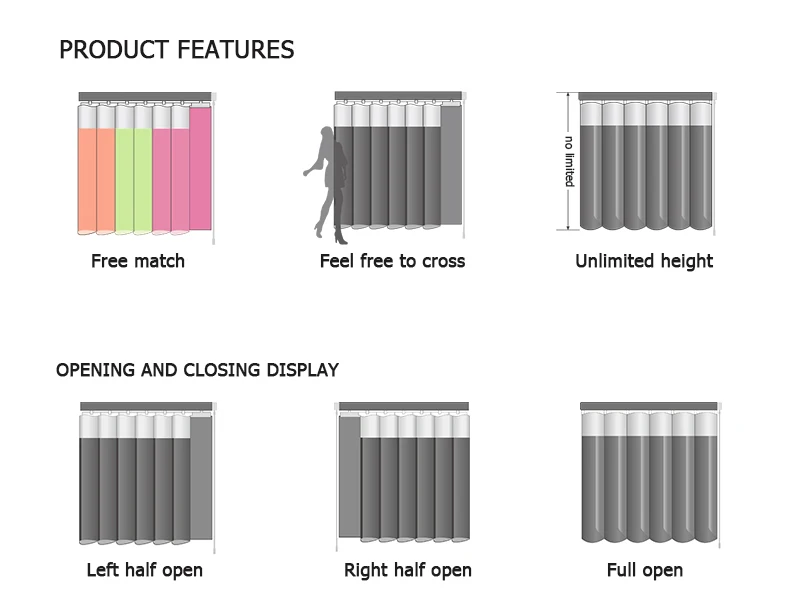 PRODUCT FEATURES

Free match

Feel free to cross

no limited

Unlimited height

OPENING AND CLOSING DISPLAY

Left half open

Right half open

Full open